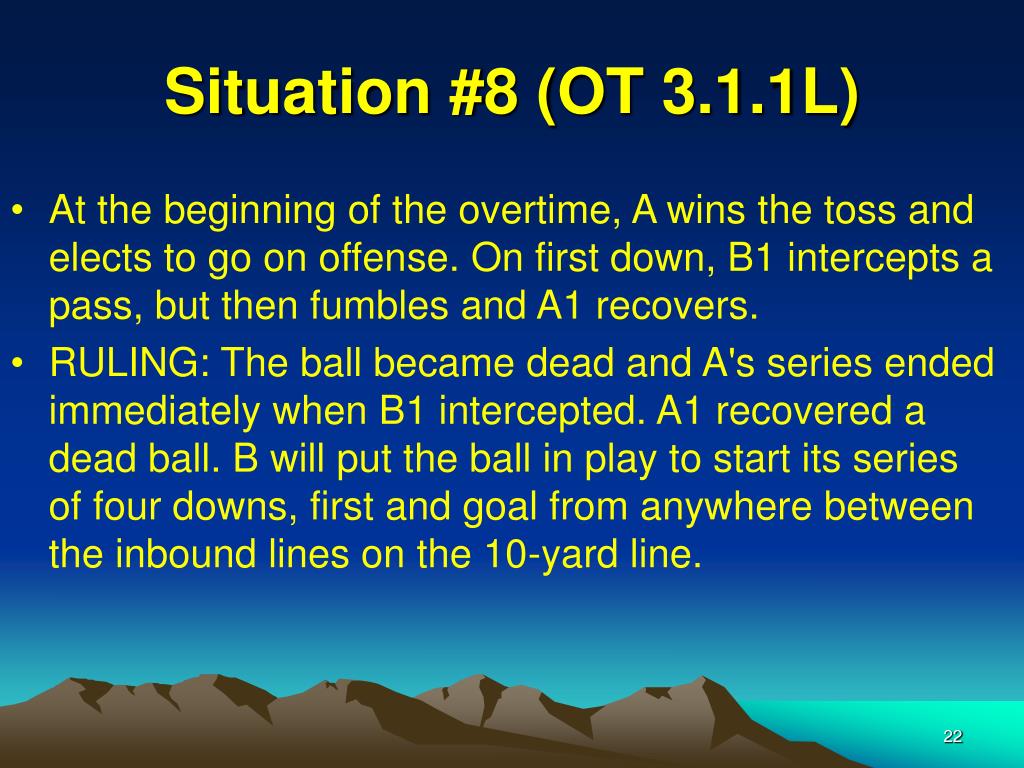 Situation #8 (OT 3.1.1L)

• At the beginning of the overtime, A wins the toss and elects to go on offense. On first down, B1 intercepts a pass, but then fumbles and A1 recovers.
• RULING: The ball became dead and A's series ended immediately when B1 intercepted. A1 recovered a dead ball. B will put the ball in play to start its series of four downs, first and goal from anywhere between the inbound lines on the 10-yard line.

22